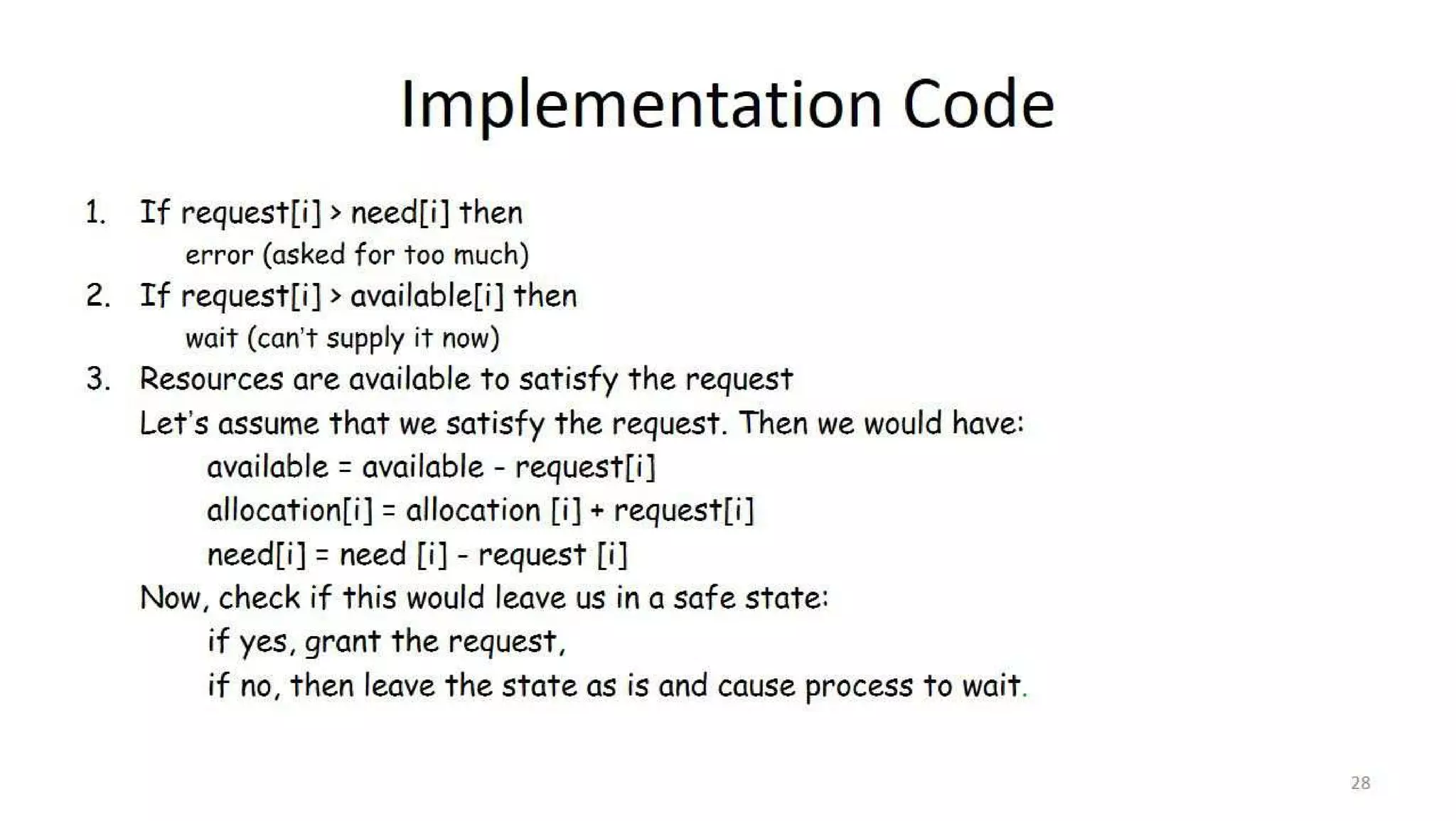 Implementation Code

1. If request[i] > need[i] then
error (asked for too much)
2. If request[i] > available[i] then
wait (can't supply it now)
3. Resources are available to satisfy the request
Let's assume that we satisfy the request. Then we would have:
available = available - request[i]
allocation[i] = allocation [i] + request[i]
need[i] = need [i] - request [i]
Now, check if this would leave us in a safe state:
if yes, grant the request,
if no, then leave the state as is and cause process to wait.

28